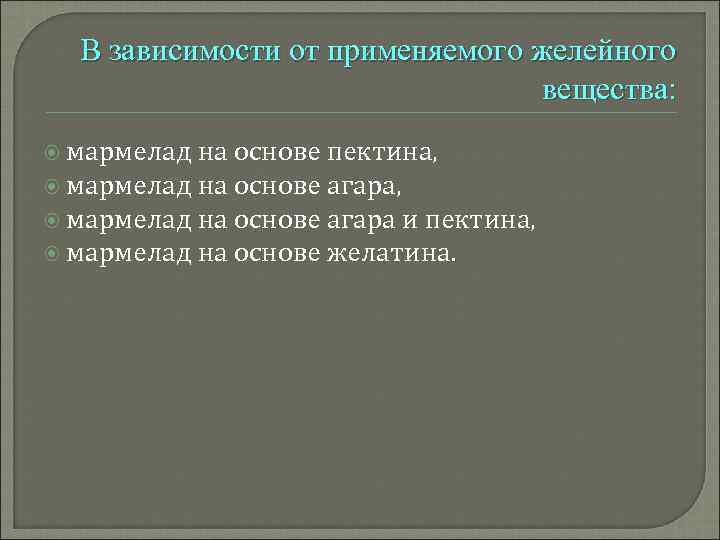 В зависимости от применяемого желейного вещества:

мармелад на основе пектина,
мармелад на основе агара,
мармелад на основе агара и пектина,
мармелад на основе желатина.